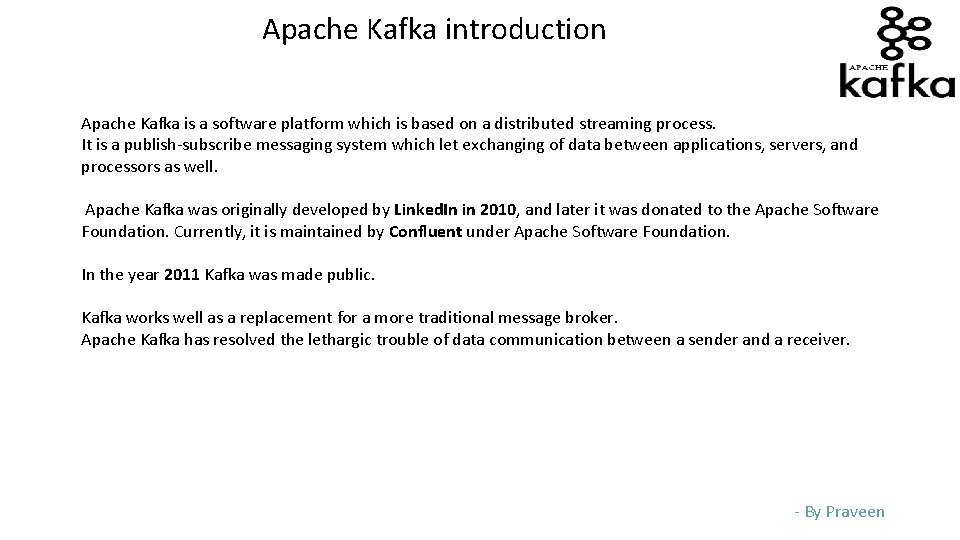 Apache Kafka introduction

APACHE
kafka

Apache Kafka is a software platform which is based on a distributed streaming process.
It is a publish-subscribe messaging system which let exchanging of data between applications, servers, and processors as well.

Apache Kafka was originally developed by LinkedIn in 2010, and later it was donated to the Apache Software Foundation. Currently, it is maintained by Confluent under Apache Software Foundation.

In the year 2011 Kafka was made public.

Kafka works well as a replacement for a more traditional message broker.
Apache Kafka has resolved the lethargic trouble of data communication between a sender and a receiver.

- By Praveen